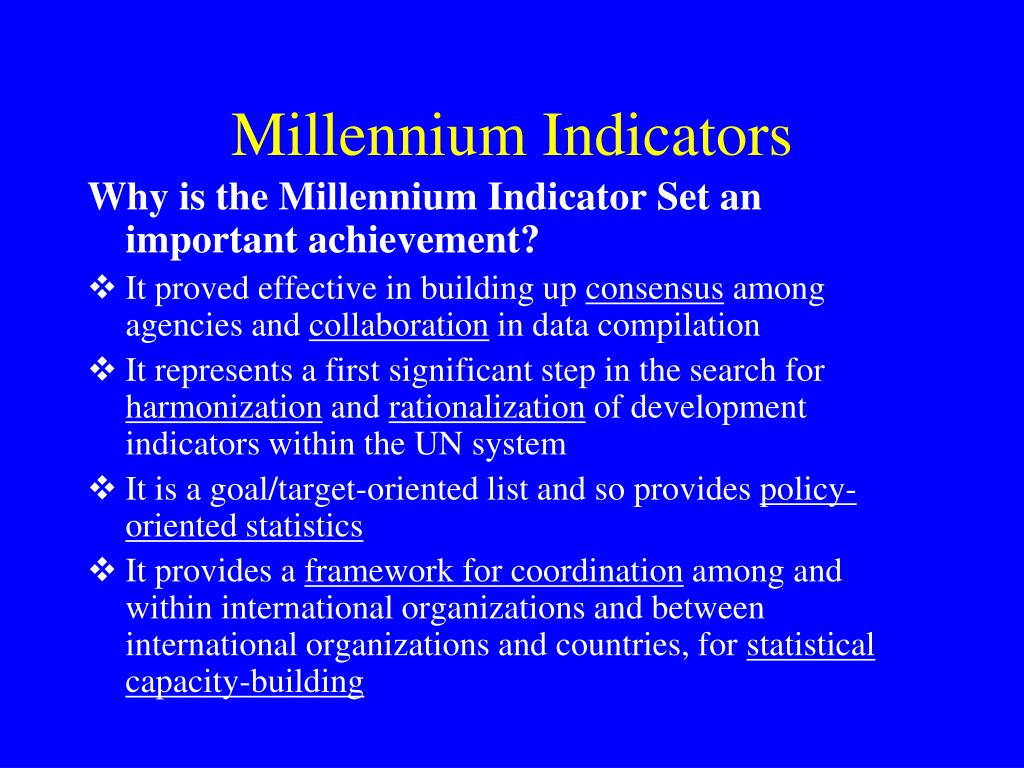 Millennium Indicators

Why is the Millennium Indicator Set an important achievement?

❖ It proved effective in building up consensus among agencies and collaboration in data compilation

❖ It represents a first significant step in the search for harmonization and rationalization of development indicators within the UN system

❖ It is a goal/target-oriented list and so provides policy-oriented statistics

❖ It provides a framework for coordination among and within international organizations and between international organizations and countries, for statistical capacity-building